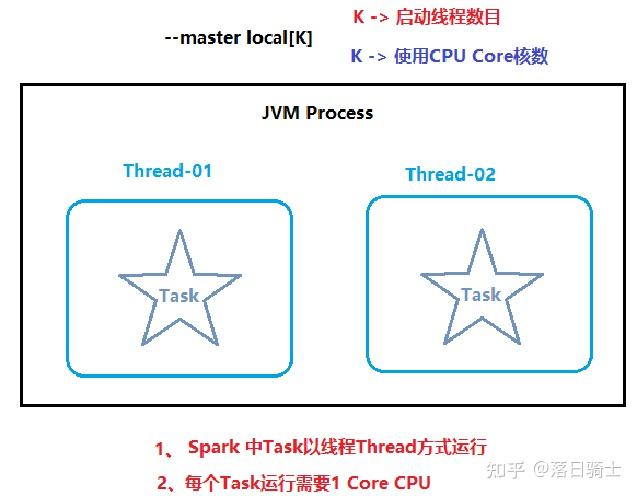 --master local[K]

K -> 启动线程数目

K -> 使用CPU Core核数

JVM Process

Thread-01

Task

Thread-02

Task

1、 Spark 中Task以线程Thread方式运行

2、每个Task运行需要1 Core CPU

知乎 @落日骑士